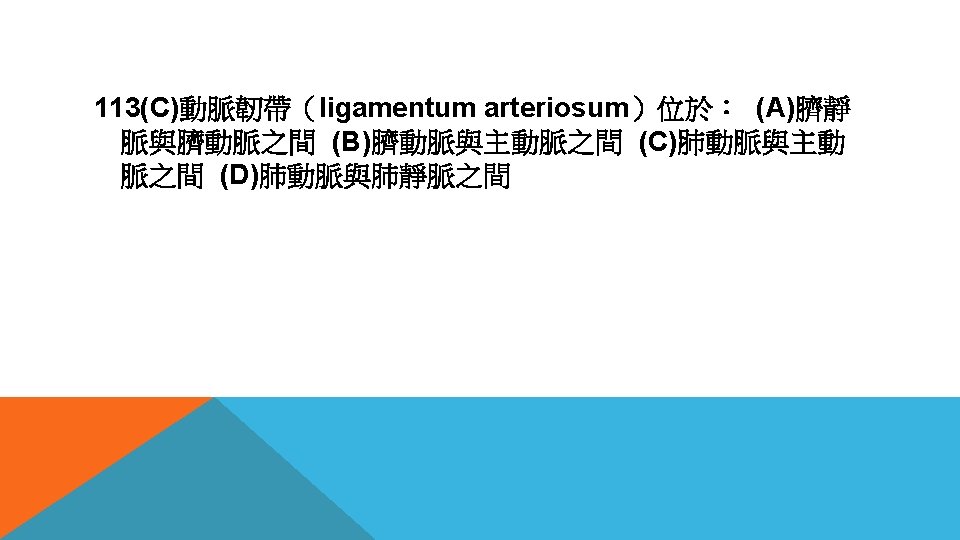 113(C)動脈韌帶（ligamentum arteriosum）位於： (A)臍靜脈與臍動脈之間 (B)臍動脈與主動脈之間 (C)肺動脈與主動脈之間 (D)肺動脈與肺靜脈之間